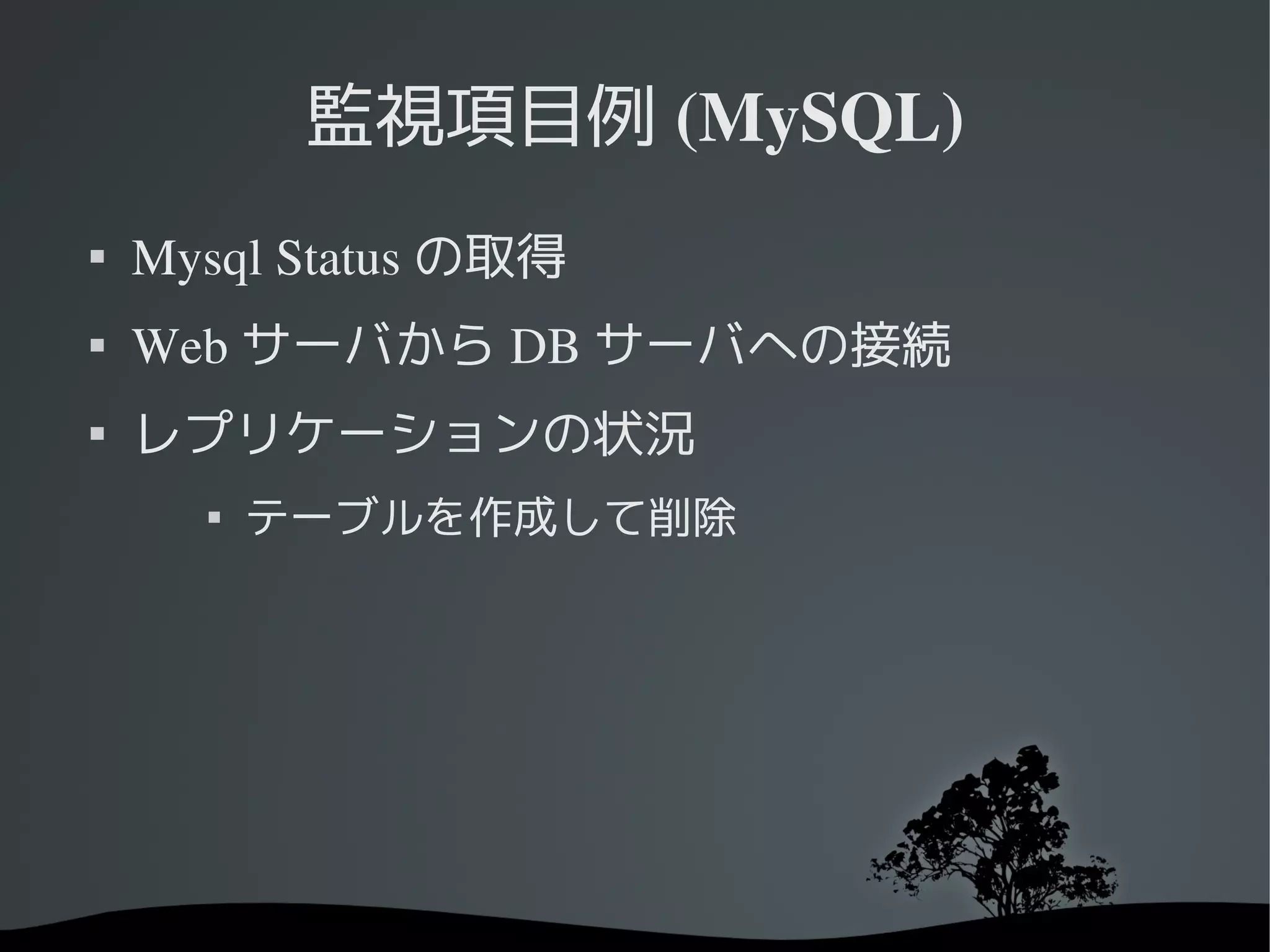 監視項目例 (MySQL)

▪ Mysql Status の取得

▪ Web サーバから DB サーバへの接続

▪ レプリケーションの状況

▪ テーブルを作成して削除